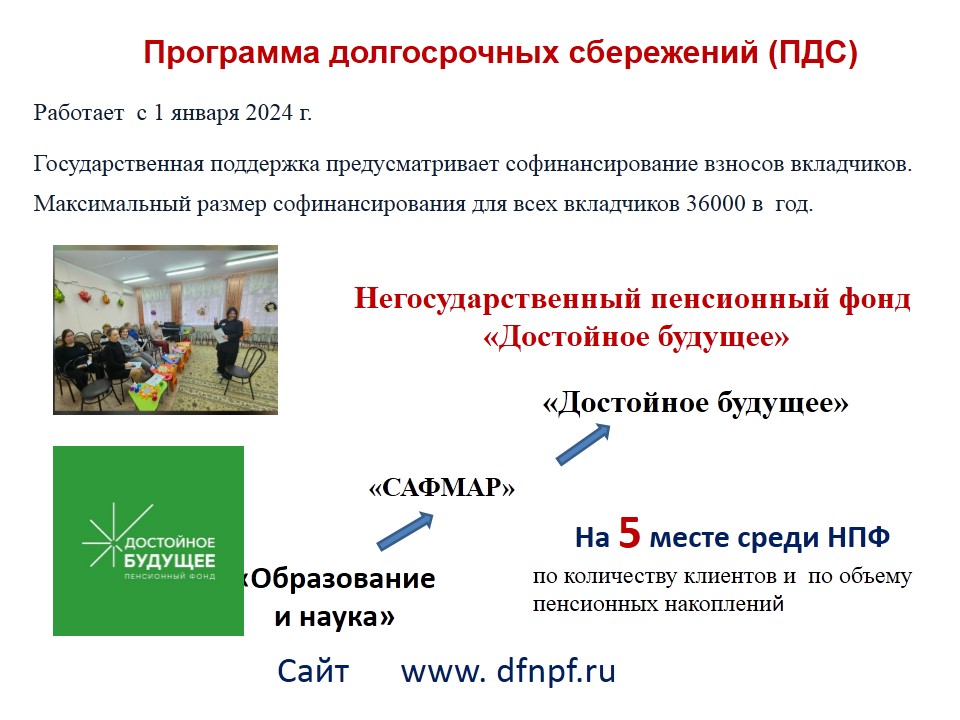 Программа долгосрочных сбережений (ПДС)

Работает с 1 января 2024 г.

Государственная поддержка предусматривает софинансирование взносов вкладчиков.

Максимальный размер софинансирования для всех вкладчиков 36000 в год.

Негосударственный пенсионный фонд «Достойное будущее»

«Достойное будущее»

«САФМАР»

ДОСТОЙНОЕ БУДУЩЕЕ ПЕНСИОННЫЙ ФОНД

«Образование и наука»

На 5 месте среди НПФ

по количеству клиентов и по объему пенсионных накоплений

Сайт www. dfnpf.ru